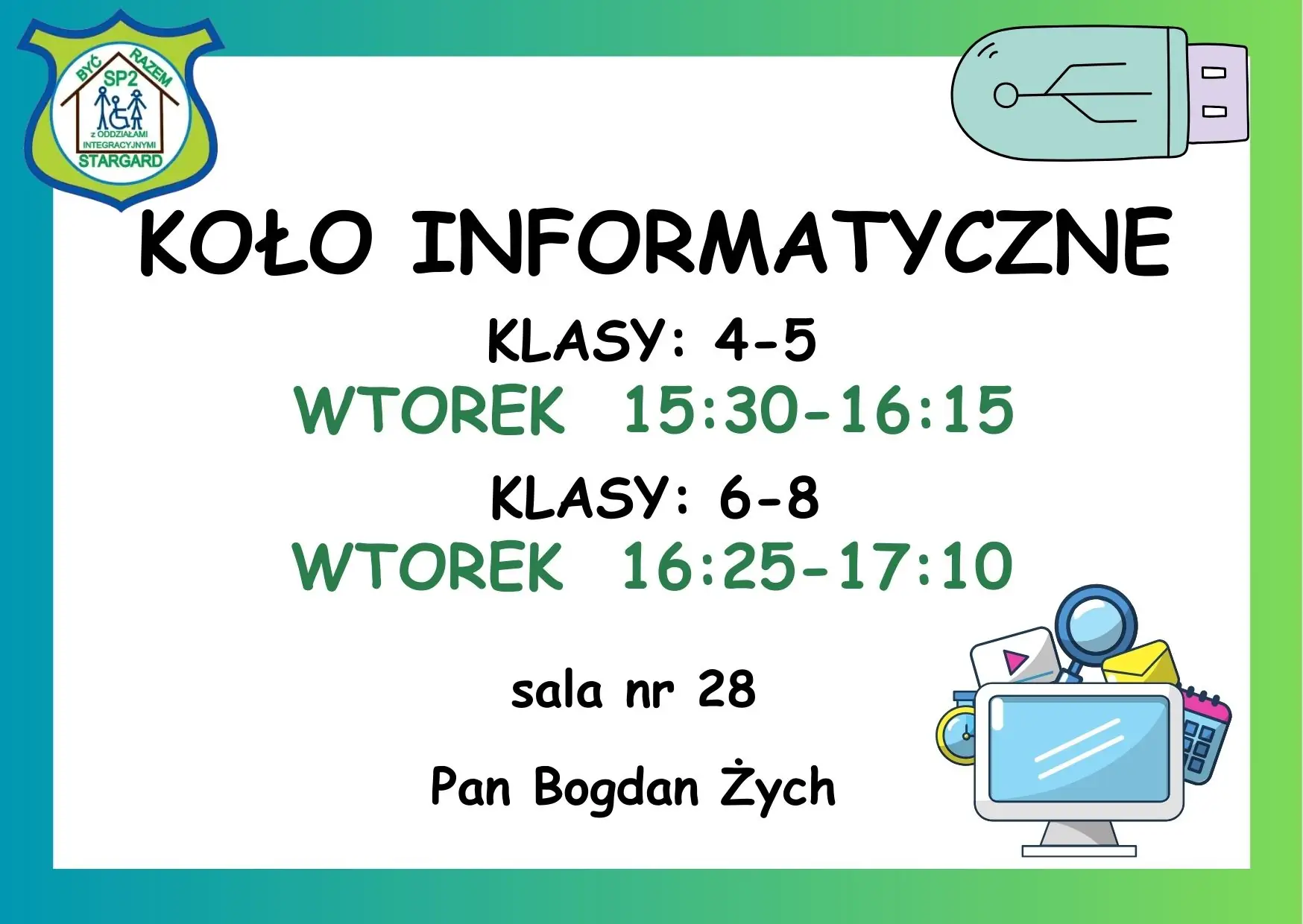 BYĆ RAZEM
SP2
z ODDZIAŁAMI INTEGRACYJNYMI
STARGARD

KOŁO INFORMATYCZNE

KLASY: 4-5
WTOREK 15:30-16:15

KLASY: 6-8
WTOREK 16:25-17:10

sala nr 28

Pan Bogdan Żych